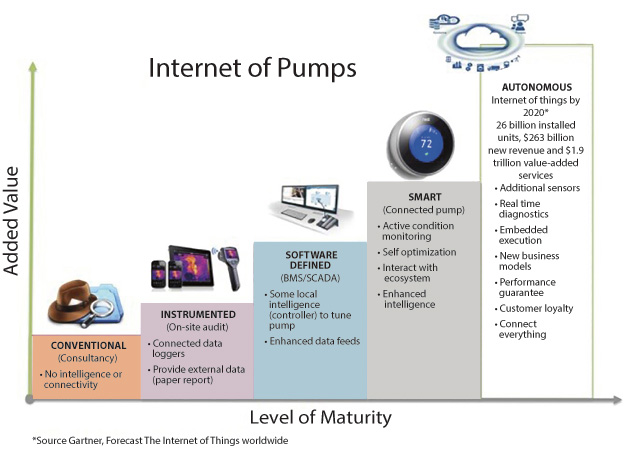 Internet of Pumps

Added Value

CONVENTIONAL
(Consultancy)
• No intelligence or connectivity

INSTRUMENTED
(On-site audit)
• Connected data loggers
• Provide external data (paper report)

SOFTWARE DEFINED
(BMS/SCADA)
• Some local intelligence (controller) to tune pump
• Enhanced data feeds

72

SMART
(Connected pump)
• Active condition monitoring
• Self optimization
• Interact with ecosystem
• Enhanced intelligence

AUTONOMOUS
Internet of things by 2020*
26 billion installed units, $263 billion new revenue and $1.9 trillion value-added services
• Additional sensors
• Real time diagnostics
• Embedded execution
• New business models
• Performance guarantee
• Customer loyalty
• Connect everything

Level of Maturity

*Source Gartner, Forecast The Internet of Things worldwide